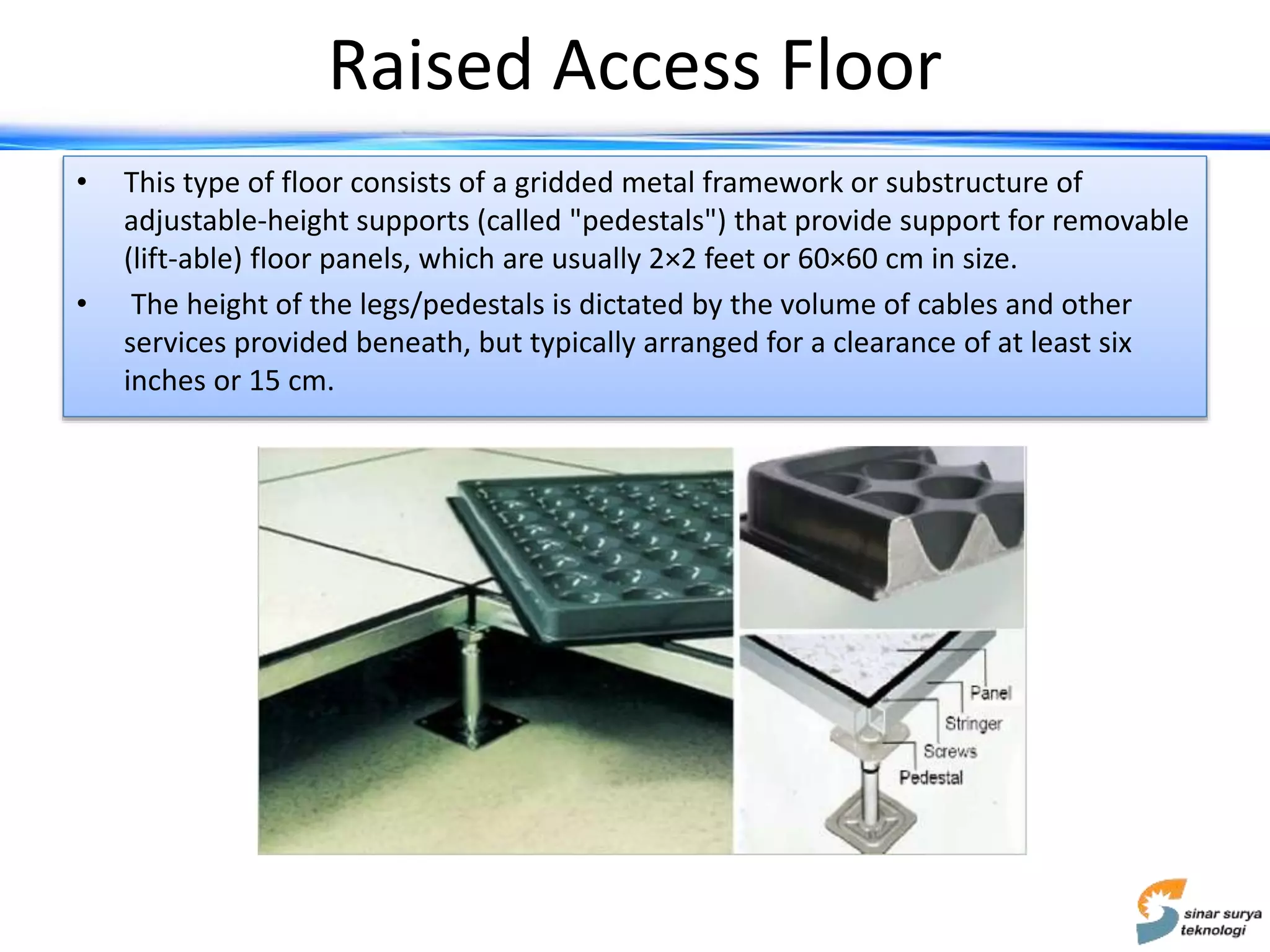 Raised Access Floor

• This type of floor consists of a gridded metal framework or substructure of adjustable-height supports (called "pedestals") that provide support for removable (lift-able) floor panels, which are usually 2×2 feet or 60×60 cm in size.

• The height of the legs/pedestals is dictated by the volume of cables and other services provided beneath, but typically arranged for a clearance of at least six inches or 15 cm.

Panel
Stringer
Screws
Pedestal

sinar surya teknologi